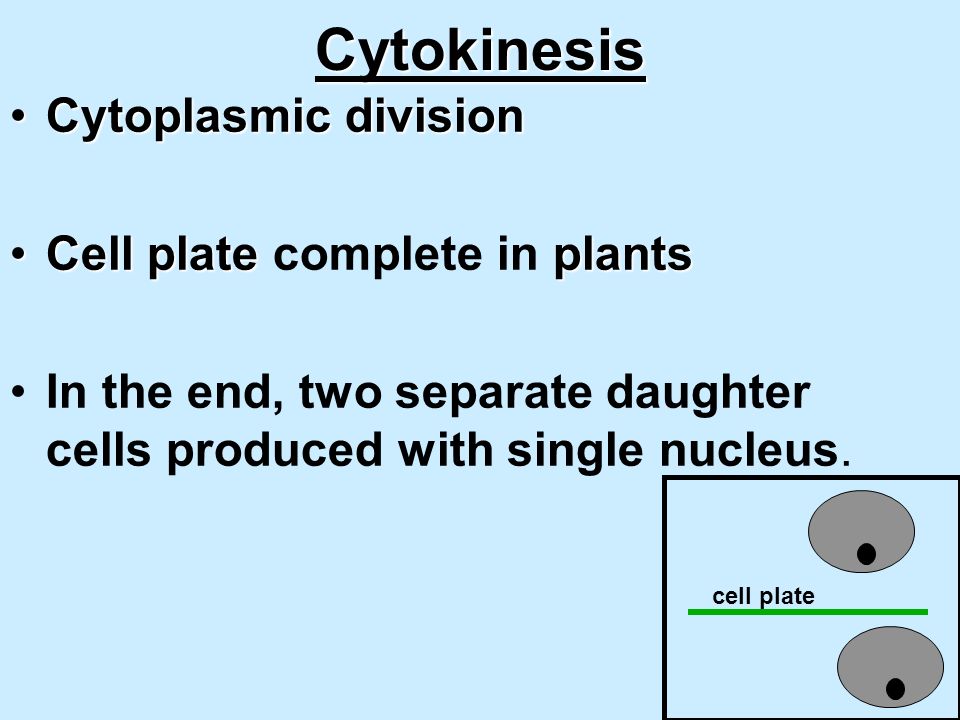 Cytokinesis

• Cytoplasmic division

• Cell plate complete in plants

• In the end, two separate daughter cells produced with single nucleus.

cell plate